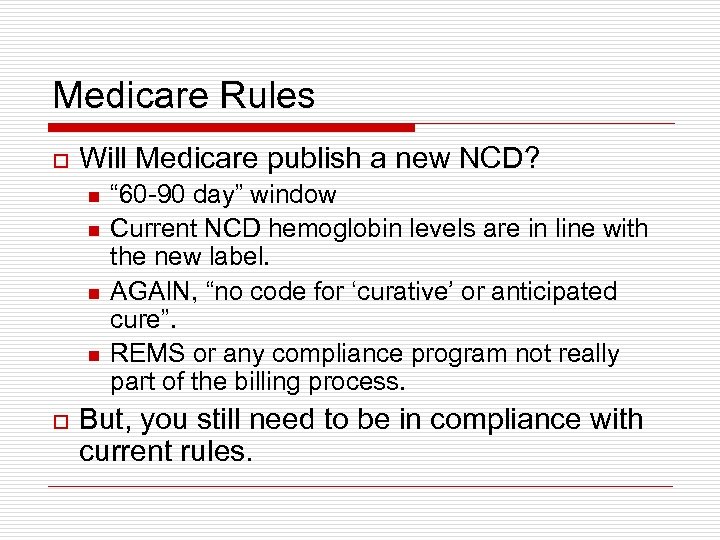 Medicare Rules

Will Medicare publish a new NCD?

“60-90 day” window

Current NCD hemoglobin levels are in line with the new label.

AGAIN, “no code for ‘curative’ or anticipated cure”.

REMS or any compliance program not really part of the billing process.

But, you still need to be in compliance with current rules.